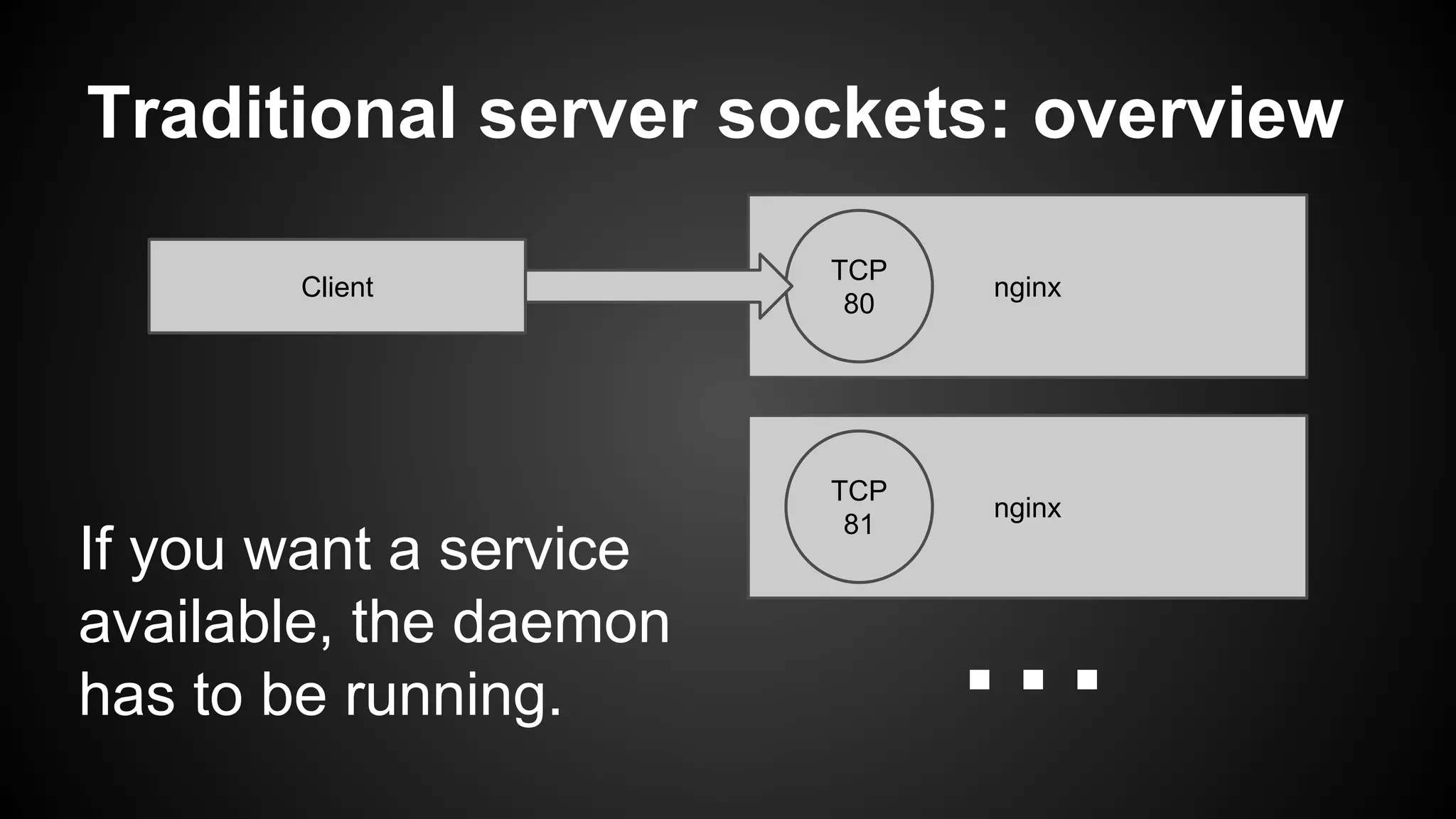 Traditional server sockets: overview

Client

TCP 80

nginx

TCP 81

nginx

If you want a service available, the daemon has to be running.

...